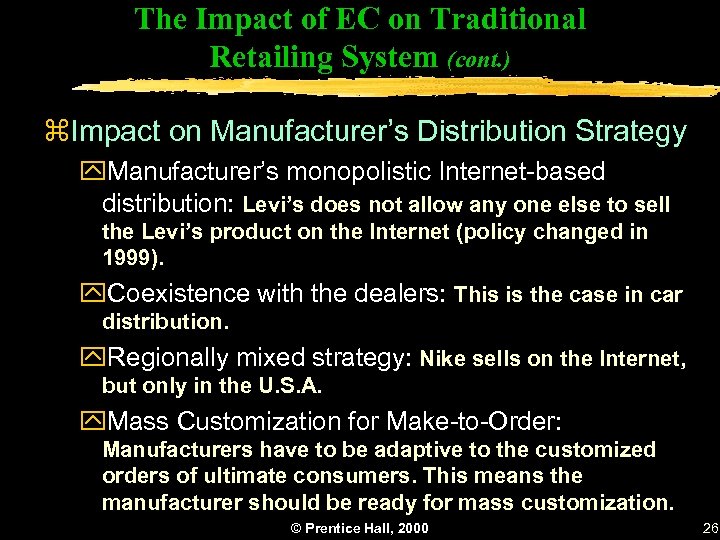 The Impact of EC on Traditional Retailing System (cont.)

⌘Impact on Manufacturer's Distribution Strategy

☒Manufacturer's monopolistic Internet-based distribution: Levi's does not allow any one else to sell the Levi's product on the Internet (policy changed in 1999).

☒Coexistence with the dealers: This is the case in car distribution.

☒Regionally mixed strategy: Nike sells on the Internet, but only in the U.S.A.

☒Mass Customization for Make-to-Order: Manufacturers have to be adaptive to the customized orders of ultimate consumers. This means the manufacturer should be ready for mass customization.

© Prentice Hall, 2000

26